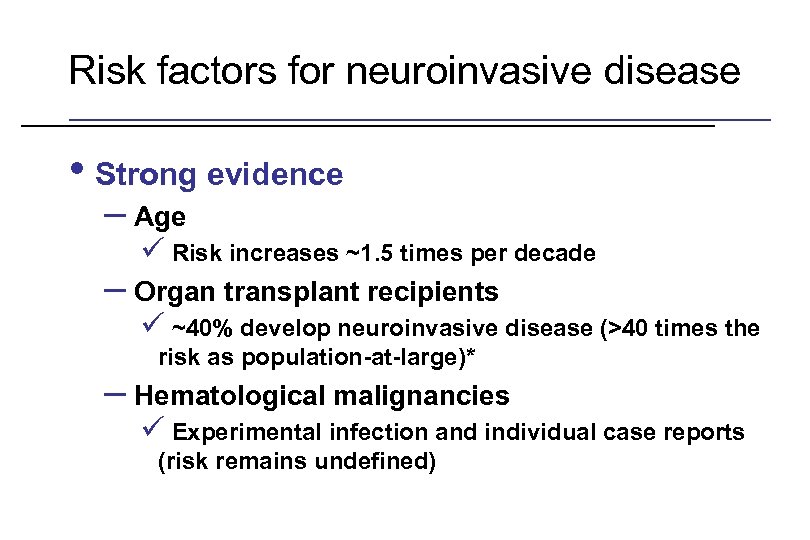 Risk factors for neuroinvasive disease

• Strong evidence

– Age

✓ Risk increases ~1.5 times per decade

– Organ transplant recipients

✓ ~40% develop neuroinvasive disease (>40 times the risk as population-at-large)*

– Hematological malignancies

✓ Experimental infection and individual case reports (risk remains undefined)